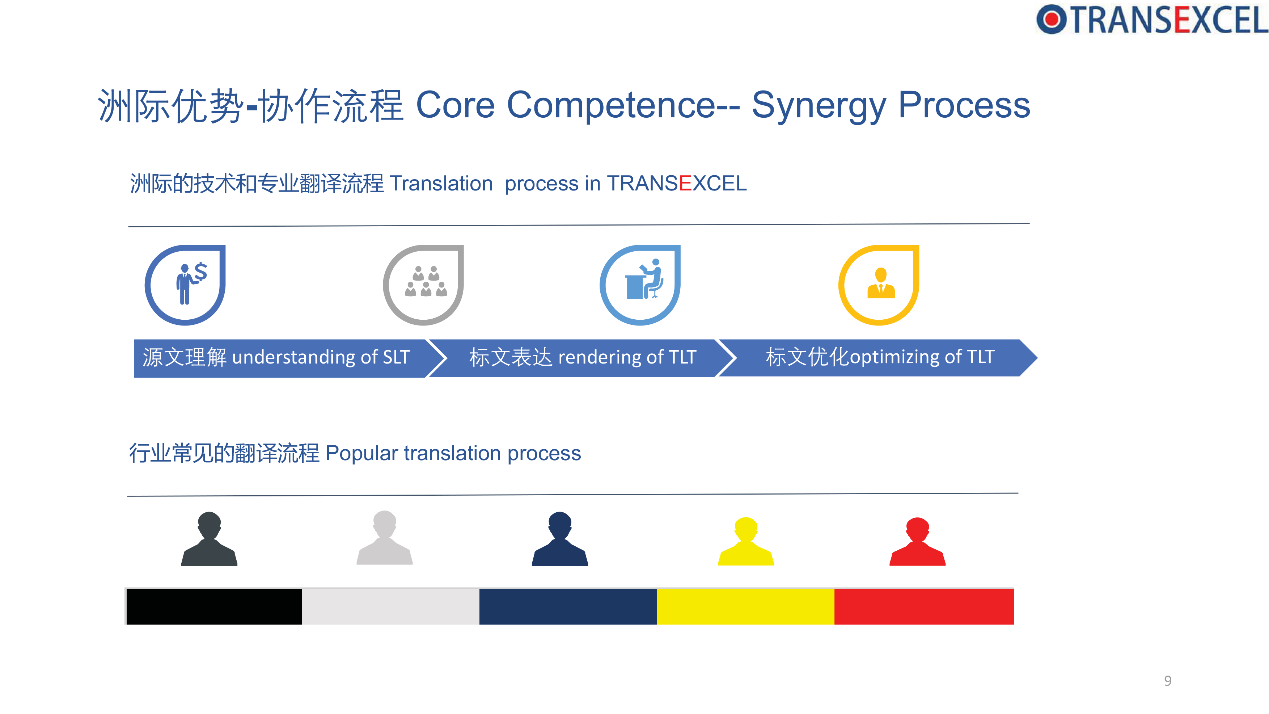 TRANSEXCEL

洲际优势-协作流程 Core Competence-- Synergy Process

洲际的技术和专业翻译流程 Translation process in TRANSEXCEL

源文理解 understanding of SLT

标文表达 rendering of TLT

标文优化optimizing of TLT

行业常见的翻译流程 Popular translation process

9